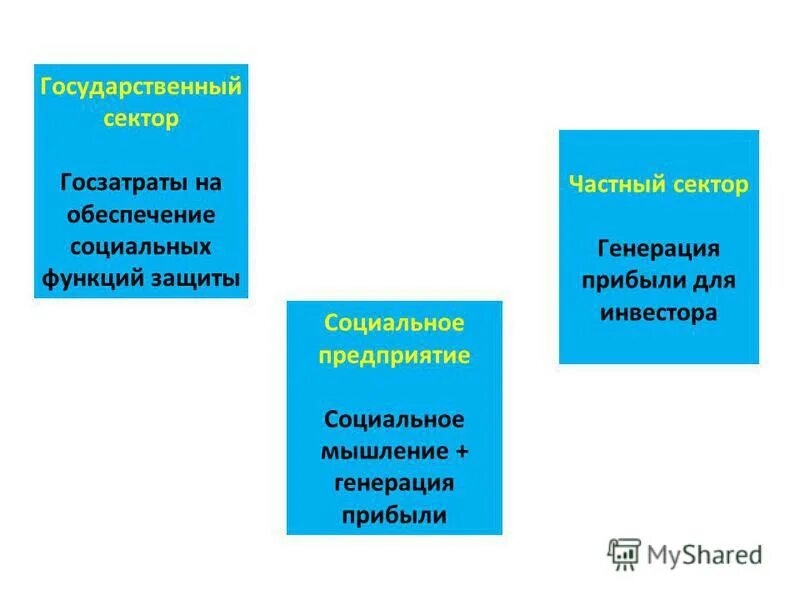 Государственный сектор

Госзатраты на обеспечение социальных функций защиты

Социальное предприятие

Социальное мышление + генерация прибыли

Частный сектор

Генерация прибыли для инвестора

MyShared